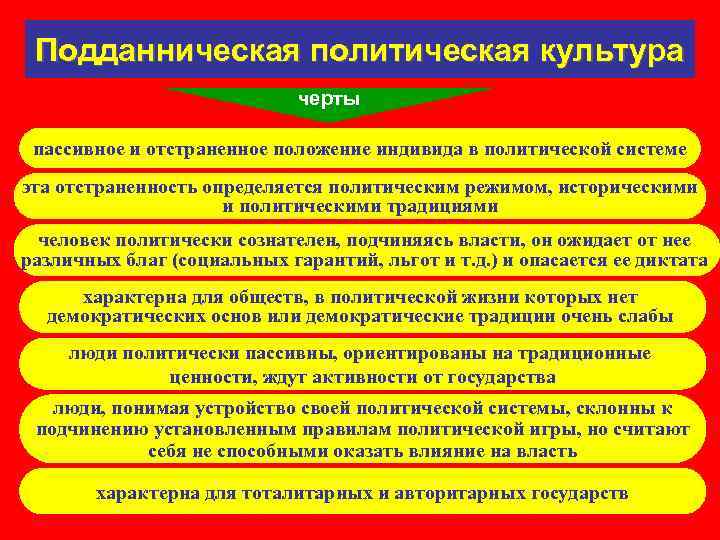 Подданническая политическая культура

черты

пассивное и отстраненное положение индивида в политической системе

эта отстраненность определяется политическим режимом, историческими и политическими традициями

человек политически сознателен, подчиняясь власти, он ожидает от нее различных благ (социальных гарантий, льгот и т.д.) и опасается ее диктата

характерна для обществ, в политической жизни которых нет демократических основ или демократические традиции очень слабы

люди политически пассивны, ориентированы на традиционные ценности, ждут активности от государства

люди, понимая устройство своей политической системы, склонны к подчинению установленным правилам политической игры, но считают себя не способными оказать влияние на власть

характерна для тоталитарных и авторитарных государств